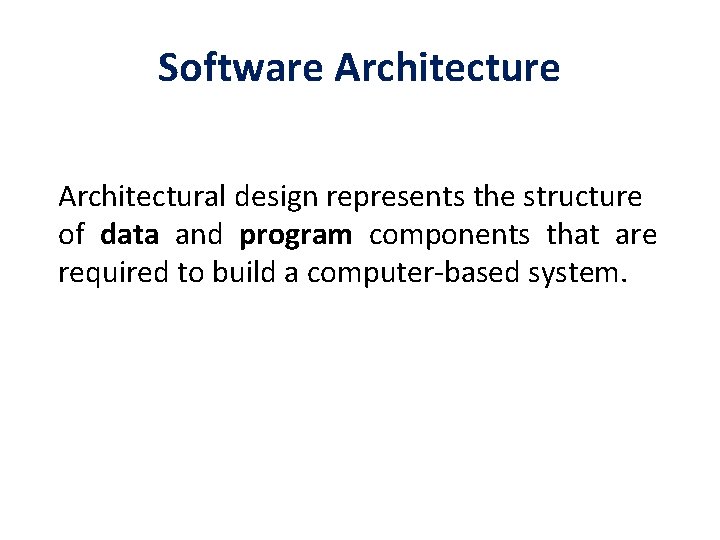 Software Architecture

Architectural design represents the structure of data and program components that are required to build a computer-based system.